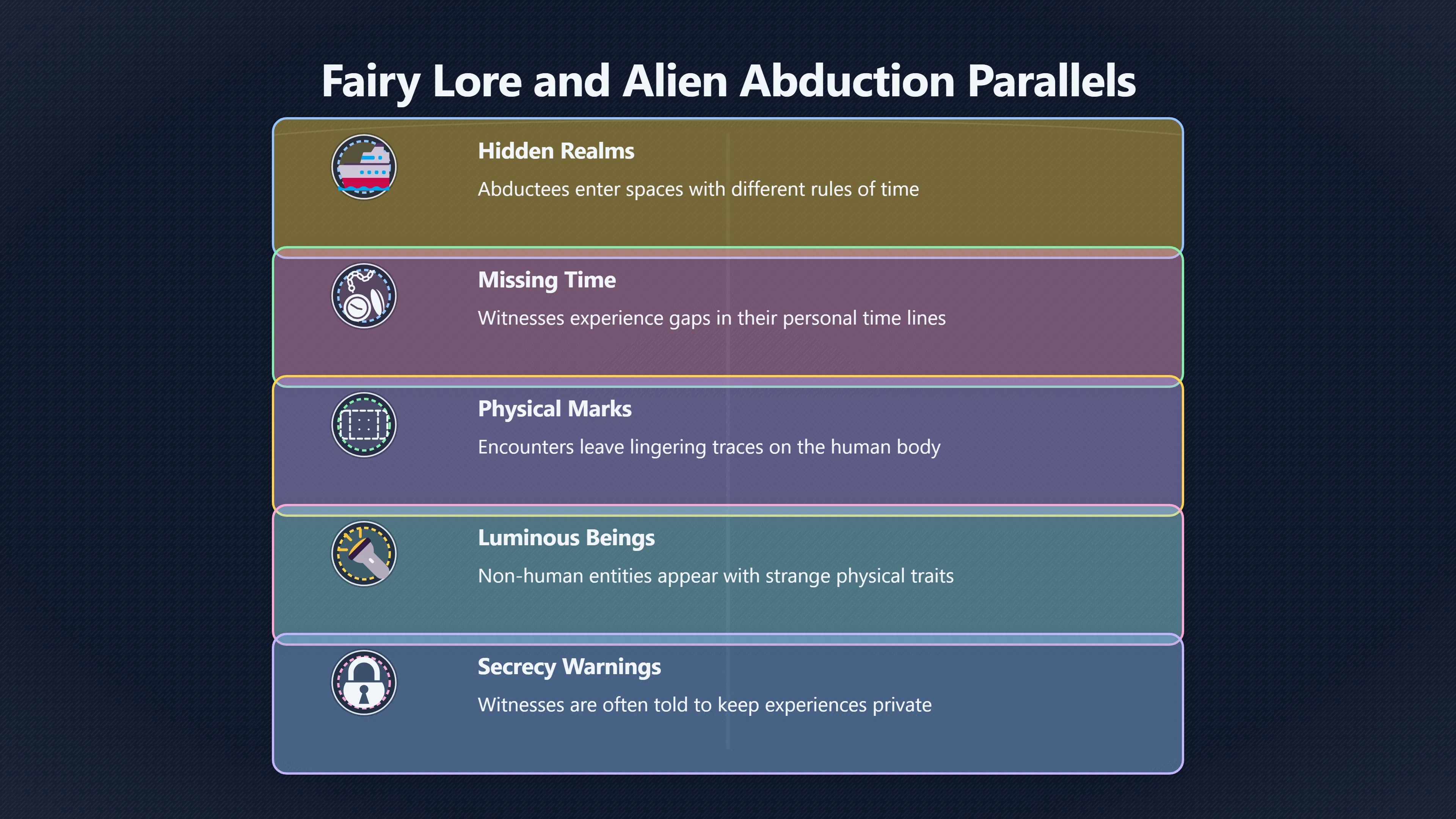 Fairy Lore and Alien Abduction Parallels

Hidden Realms

Abductees enter spaces with different rules of time

Missing Time

Witnesses experience gaps in their personal time lines

Physical Marks

Encounters leave lingering traces on the human body

Luminous Beings

Non-human entities appear with strange physical traits

Secrecy Warnings

Witnesses are often told to keep experiences private